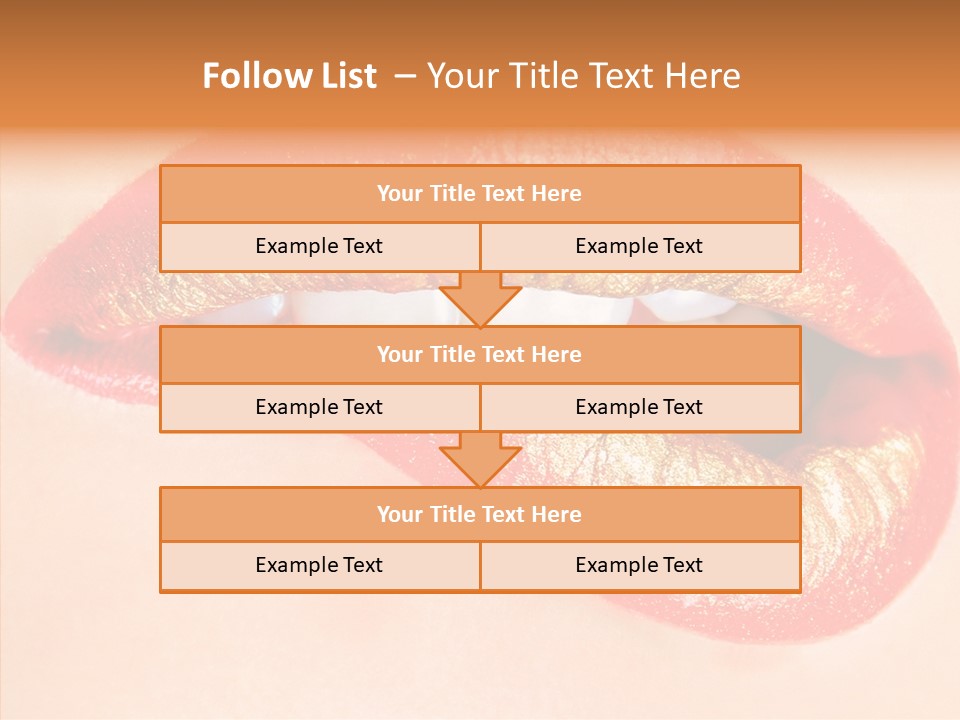 Follow List – Your Title Text Here

Your Title Text Here

Example Text

Example Text

Your Title Text Here

Example Text

Example Text

Your Title Text Here

Example Text

Example Text